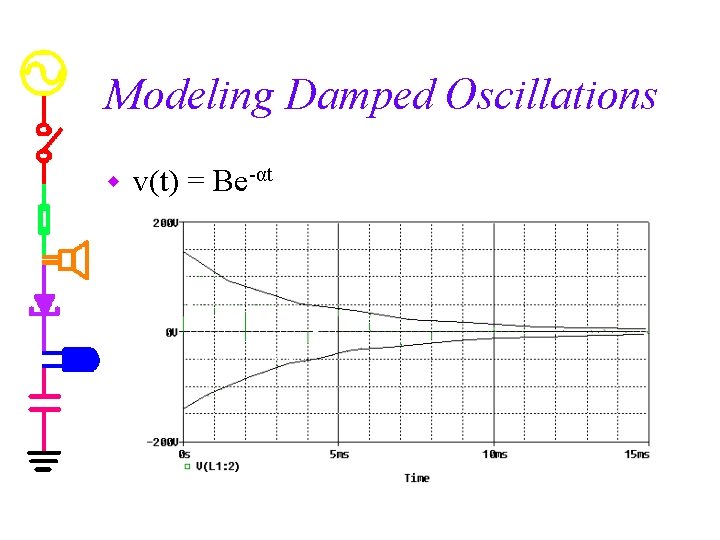 Modeling Damped Oscillations

◆ $v(t) = Be^{-\alpha t}$

200V

0V

-200V

0s

5ms

10ms

15ms

□ V(L1:2)

Time